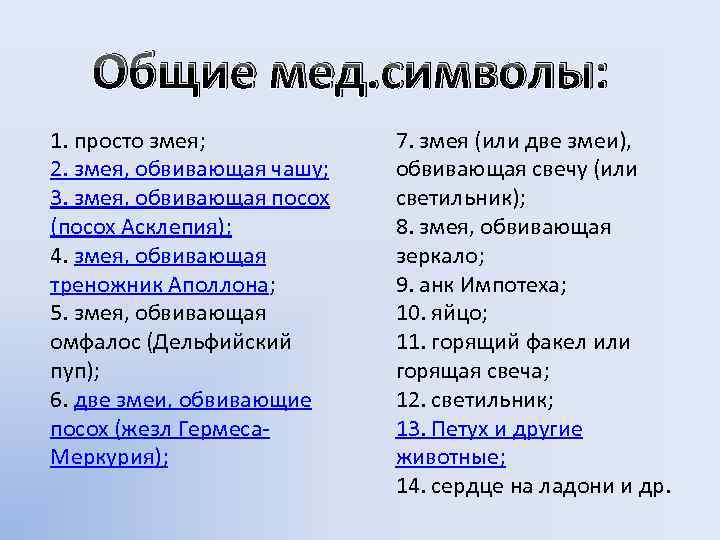 Общие мед.символы:

1. просто змея;
2. змея, обвивающая чашу;
3. змея, обвивающая посох (посох Асклепия);
4. змея, обвивающая треножник Аполлона;
5. змея, обвивающая омфалос (Дельфийский пуп);
6. две змеи, обвивающие посох (жезл Гермеса-Меркурия);

7. змея (или две змеи), обвивающая свечу (или светильник);
8. змея, обвивающая зеркало;
9. анк Импотеха;
10. яйцо;
11. горящий факел или горящая свеча;
12. светильник;
13. Петух и другие животные;
14. сердце на ладони и др.